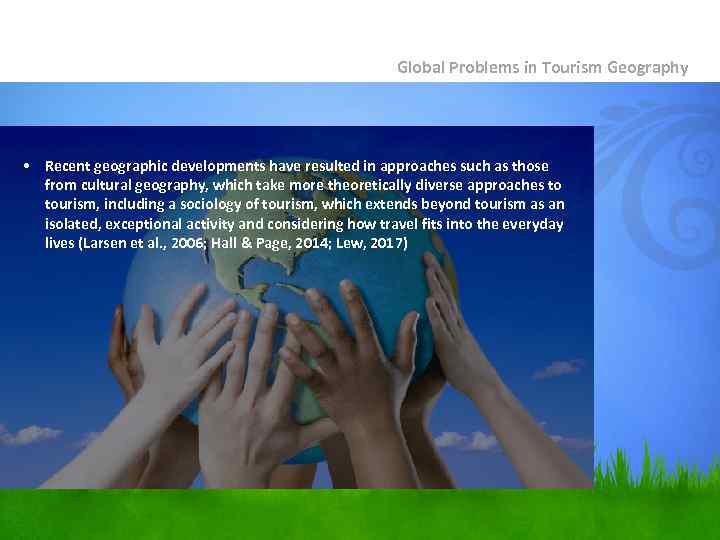 Global Problems in Tourism Geography

• Recent geographic developments have resulted in approaches such as those from cultural geography, which take more theoretically diverse approaches to tourism, including a sociology of tourism, which extends beyond tourism as an isolated, exceptional activity and considering how travel fits into the everyday lives (Larsen et al., 2006; Hall & Page, 2014; Lew, 2017)